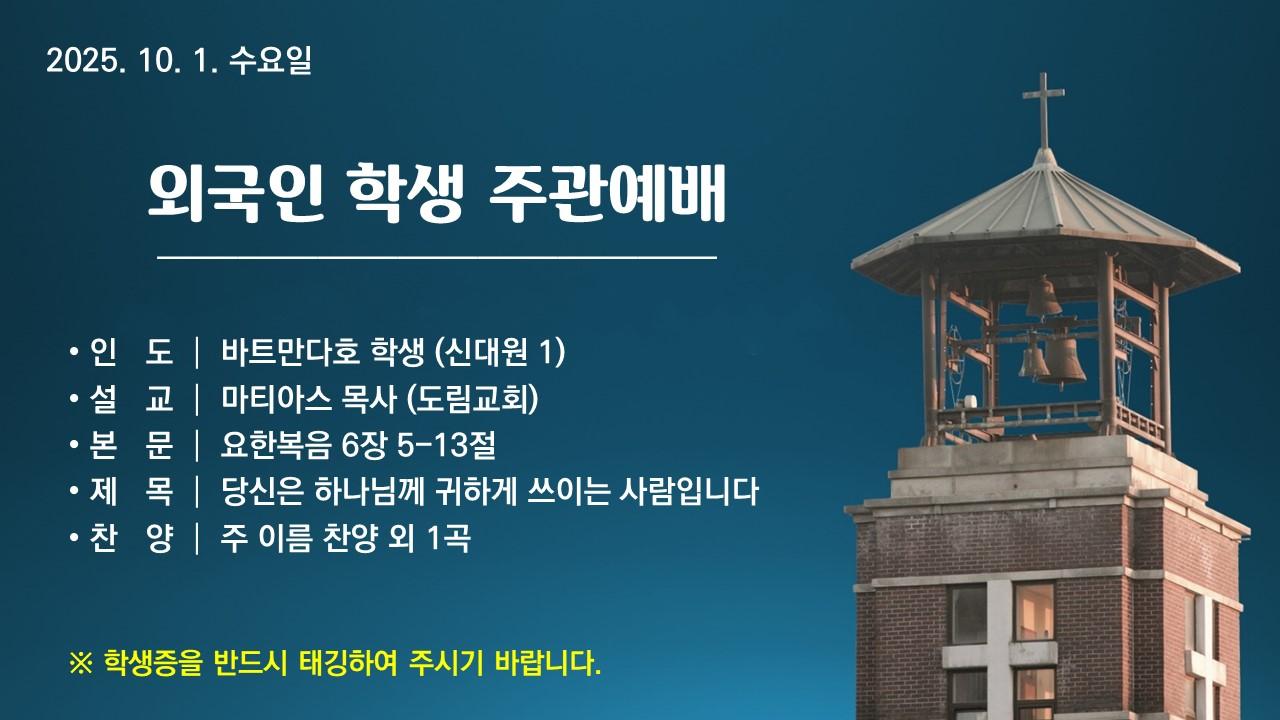 2025. 10. 1. 수요일

외국인 학생 주관예배

• 인 도 | 바트만다호 학생 (신대원 1)
• 설 교 | 마티아스 목사 (도림교회)
• 본 문 | 요한복음 6장 5-13절
• 제 목 | 당신은 하나님께 귀하게 쓰이는 사람입니다
• 찬 양 | 주 이름 찬양 외 1곡

※ 학생증을 반드시 태깅하여 주시기 바랍니다.